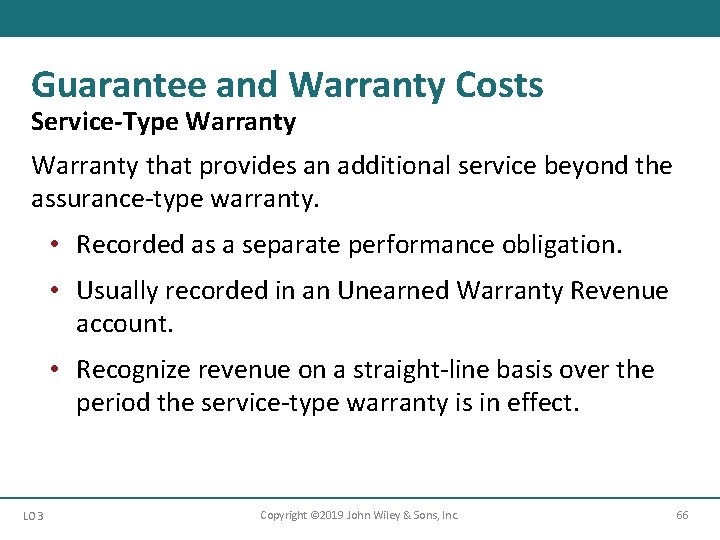 Guarantee and Warranty Costs

Service-Type Warranty

Warranty that provides an additional service beyond the assurance-type warranty.

• Recorded as a separate performance obligation.

• Usually recorded in an Unearned Warranty Revenue account.

• Recognize revenue on a straight-line basis over the period the service-type warranty is in effect.

LO 3

Copyright ©2019 John Wiley & Sons, Inc.

66